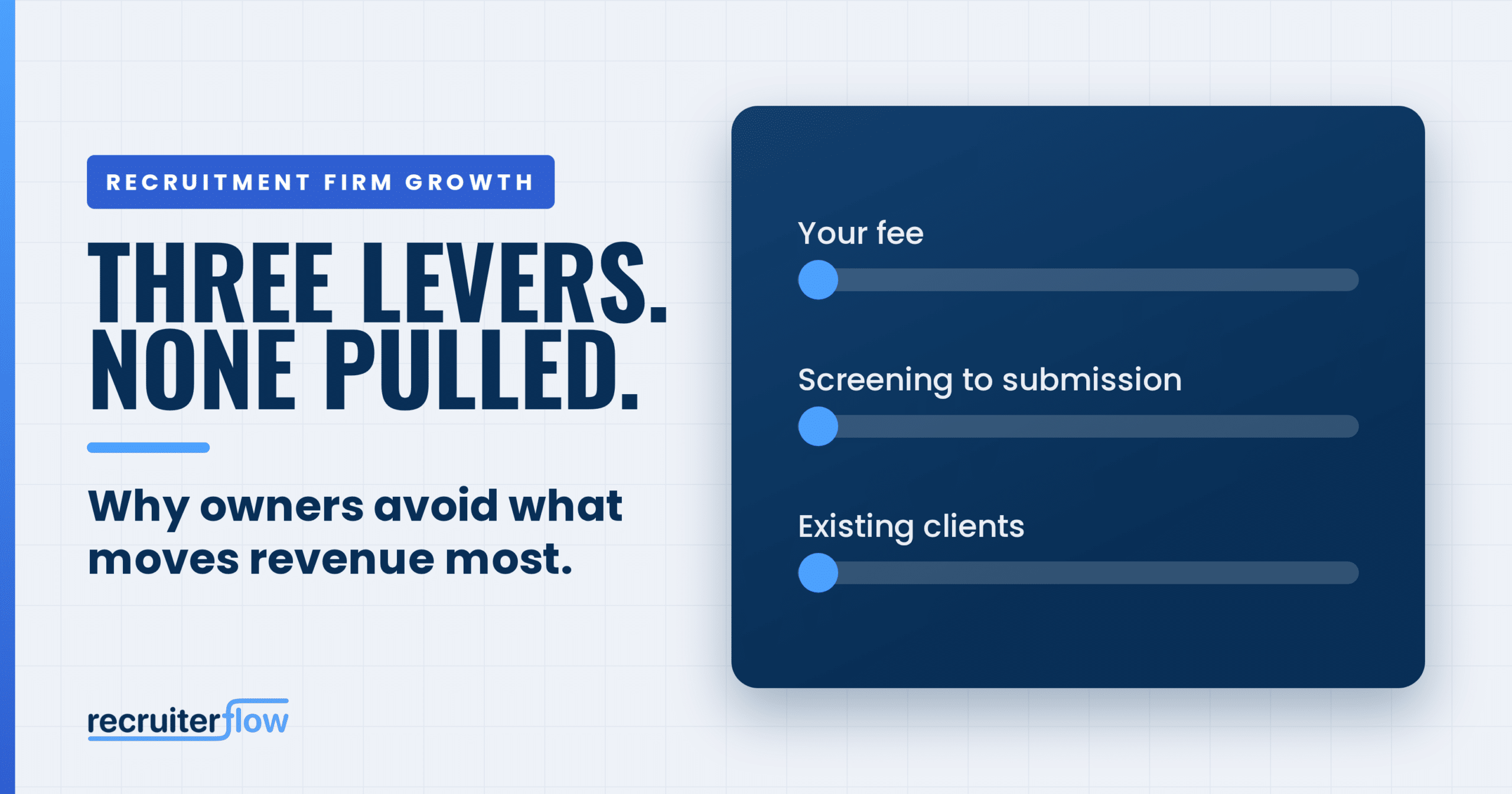 RECRUITMENT FIRM GROWTH

THREE LEVERS. NONE PULLED.

Why owners avoid what moves revenue most.

recruiterflow

Your fee

Screening to submission

Existing clients